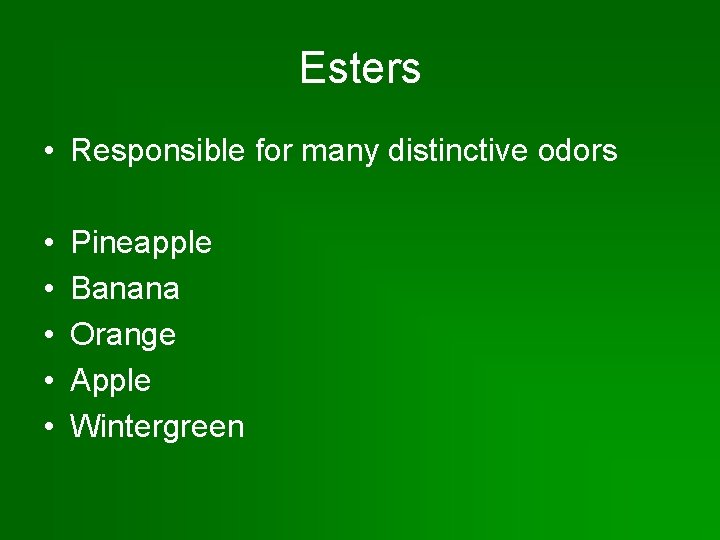 Esters

• Responsible for many distinctive odors

• Pineapple
• Banana
• Orange
• Apple
• Wintergreen